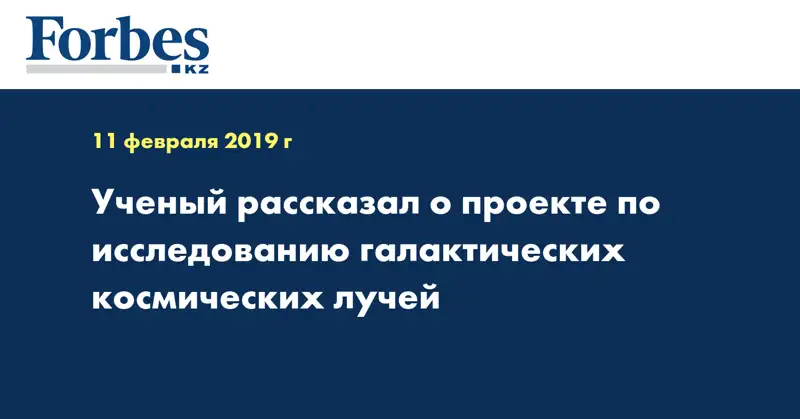 Forbes
KZ

11 февраля 2019 г

Ученый рассказал о проекте по исследованию галактических космических лучей